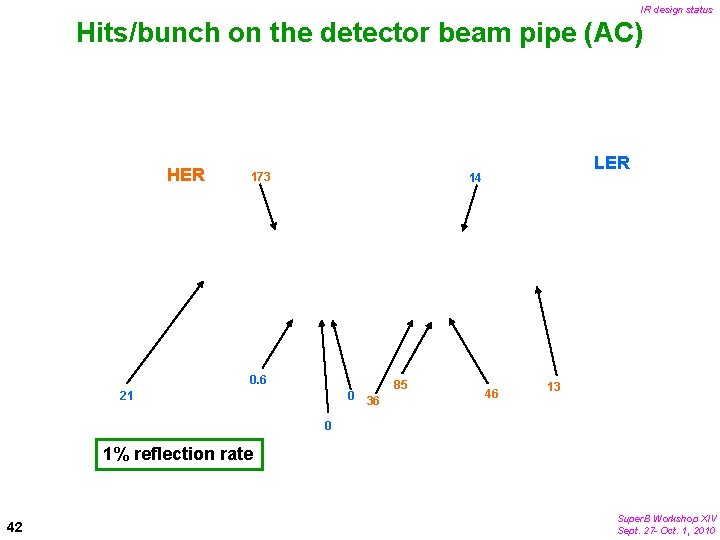 IR design status

Hits/bunch on the detector beam pipe (AC)

HER

173

14

LER

21

0.6

0

0

36

85

46

13

1% reflection rate

42

SuperB Workshop XIV
Sept. 27- Oct. 1, 2010